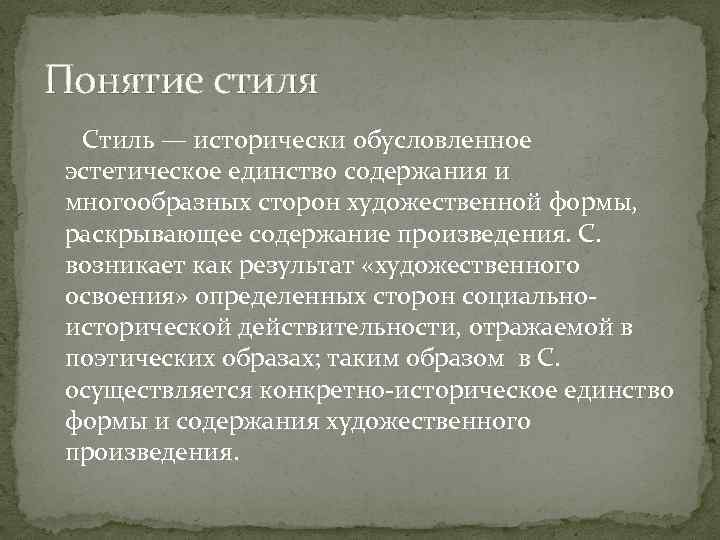 Понятие стиля

Стиль — исторически обусловленное эстетическое единство содержания и многообразных сторон художественной формы, раскрывающее содержание произведения. С. возникает как результат «художественного освоения» определенных сторон социально-исторической действительности, отражаемой в поэтических образах; таким образом в С. осуществляется конкретно-историческое единство формы и содержания художественного произведения.